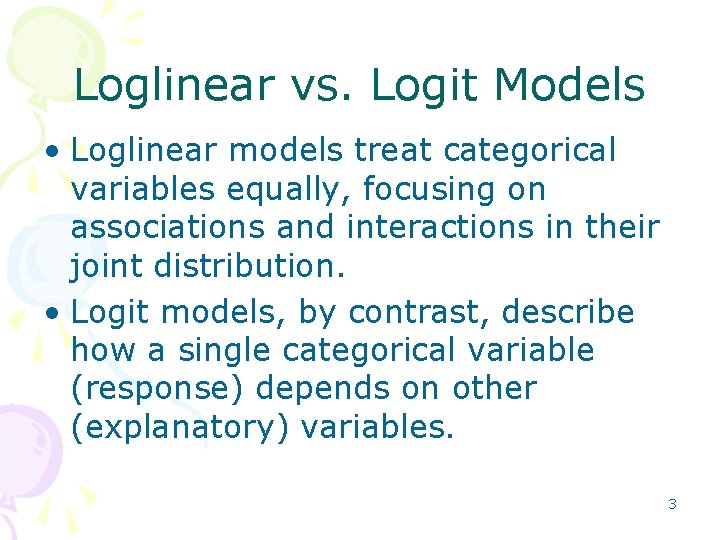 Loglinear vs. Logit Models

• Loglinear models treat categorical variables equally, focusing on associations and interactions in their joint distribution.

• Logit models, by contrast, describe how a single categorical variable (response) depends on other (explanatory) variables.

3